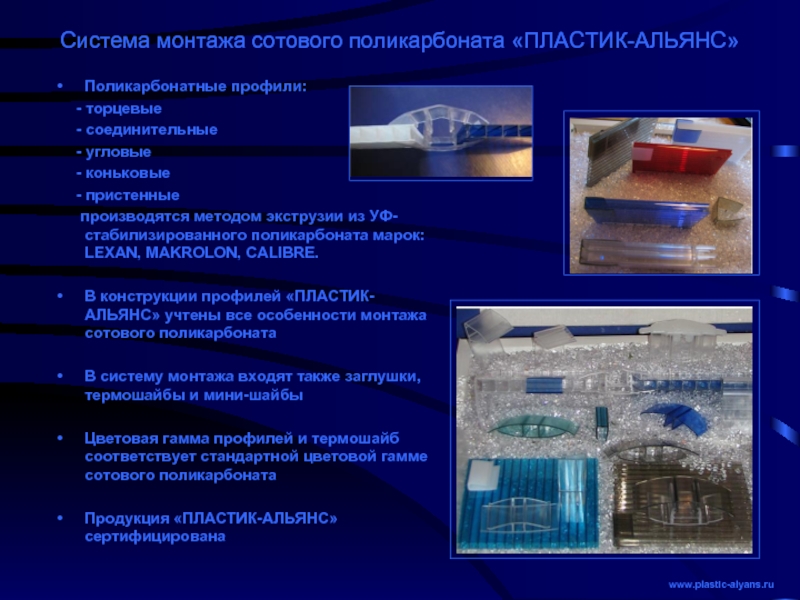 Система монтажа сотового поликарбоната «ПЛАСТИК-АЛЬЯНС»

• Поликарбонатные профили:
- торцевые
- соединительные
- угловые
- коньковые
- пристенные
производятся методом экструзии из УФ-стабилизированного поликарбоната марок: LEXAN, MAKROLON, CALIBRE.

• В конструкции профилей «ПЛАСТИК-АЛЬЯНС» учтены все особенности монтажа сотового поликарбоната

• В систему монтажа входят также заглушки, термошайбы и мини-шайбы

• Цветовая гамма профилей и термошайб соответствует стандартной цветовой гамме сотового поликарбоната

• Продукция «ПЛАСТИК-АЛЬЯНС» сертифицирована

www.plastic-alyans.ru